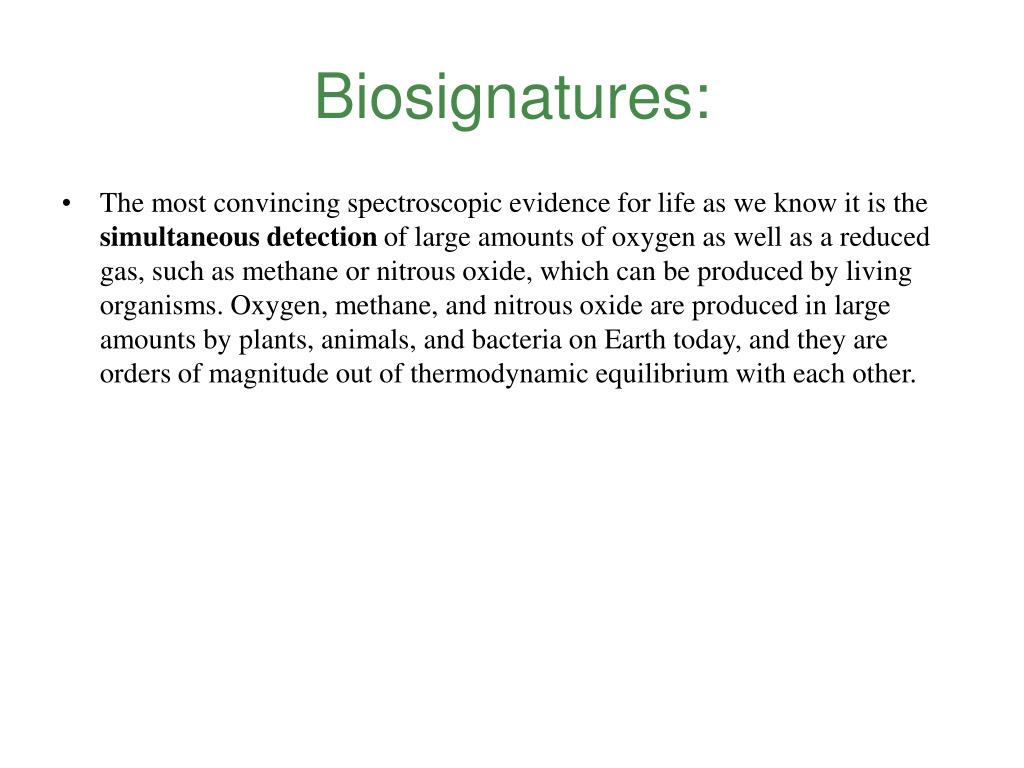 Biosignatures:

• The most convincing spectroscopic evidence for life as we know it is the simultaneous detection of large amounts of oxygen as well as a reduced gas, such as methane or nitrous oxide, which can be produced by living organisms. Oxygen, methane, and nitrous oxide are produced in large amounts by plants, animals, and bacteria on Earth today, and they are orders of magnitude out of thermodynamic equilibrium with each other.